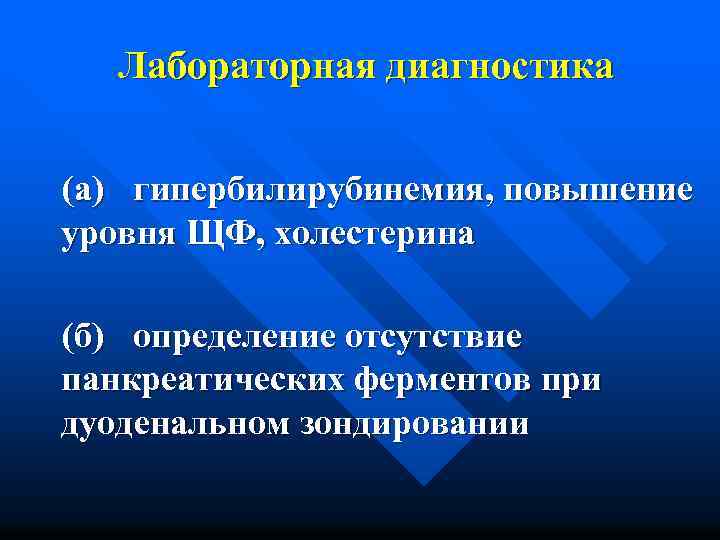 Лабораторная диагностика

(а) гипербилирубинемия, повышение уровня ЩФ, холестерина

(б) определение отсутствие панкреатических ферментов при дуоденальном зондировании